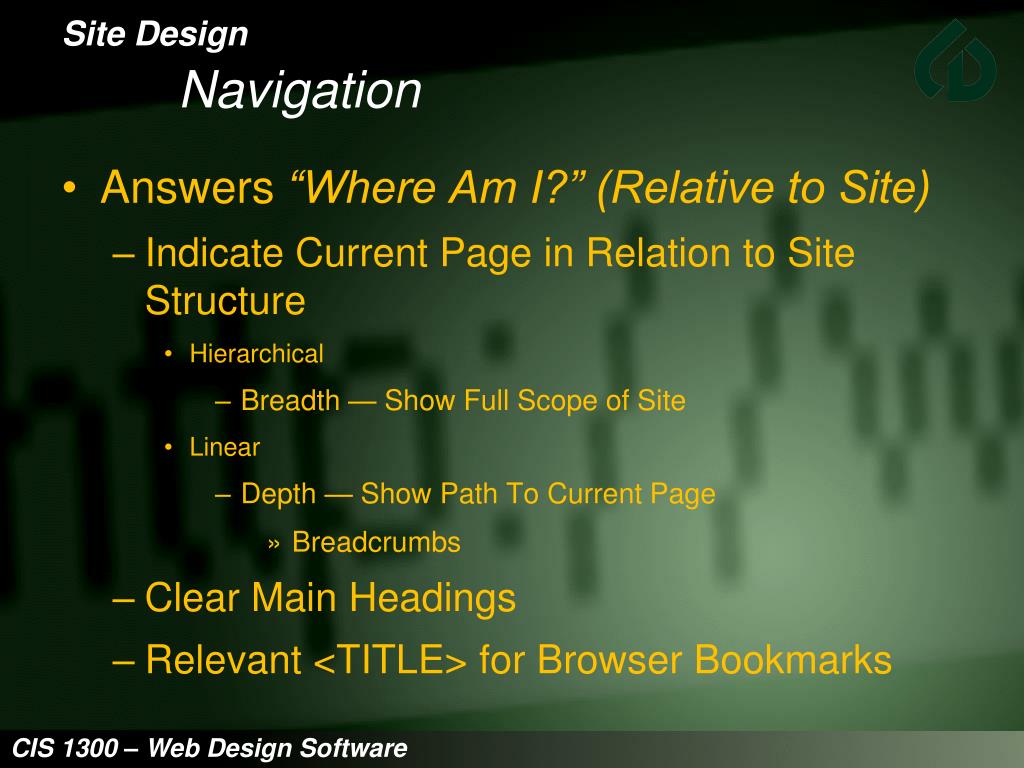 Site Design
Navigation

• Answers “Where Am I?” (Relative to Site)
– Indicate Current Page in Relation to Site Structure
• Hierarchical
– Breadth — Show Full Scope of Site
• Linear
– Depth — Show Path To Current Page
» Breadcrumbs
– Clear Main Headings
– Relevant <TITLE> for Browser Bookmarks

CIS 1300 – Web Design Software